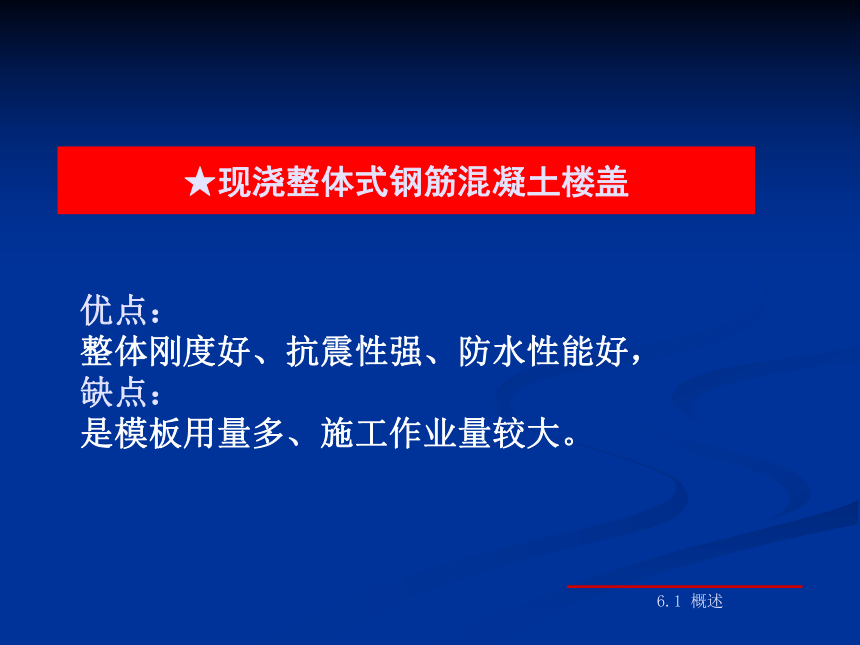 ★现浇整体式钢筋混凝土楼盖

优点：
整体刚度好、抗震性强、防水性能好，
缺点：
是模板用量多、施工作业量较大。

6.1 概述